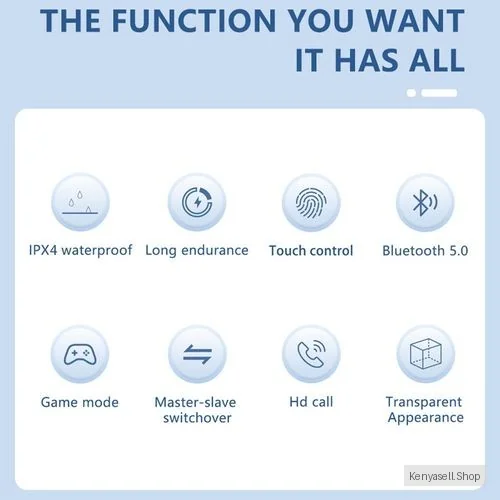 THE FUNCTION YOU WANT IT HAS ALL

IPX4 waterproof

Long endurance

Touch control

Bluetooth 5.0

Game mode

Master-slave switchover

Hd call

Transparent Appearance

Kenyasell.Shop